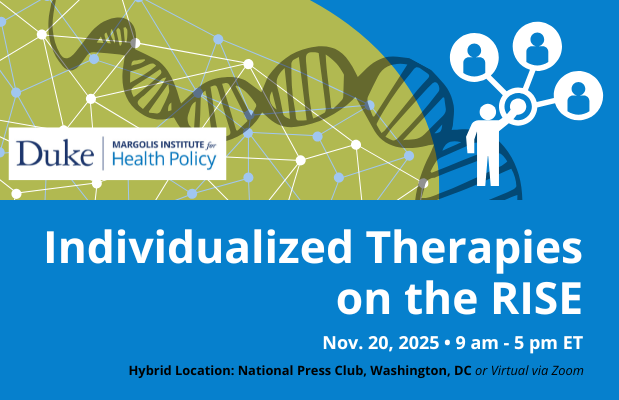 Duke | MARGOLIS INSTITUTE for Health Policy

Individualized Therapies on the RISE

Nov. 20, 2025 • 9 am - 5 pm ET

Hybrid Location: National Press Club, Washington, DC or Virtual via Zoom